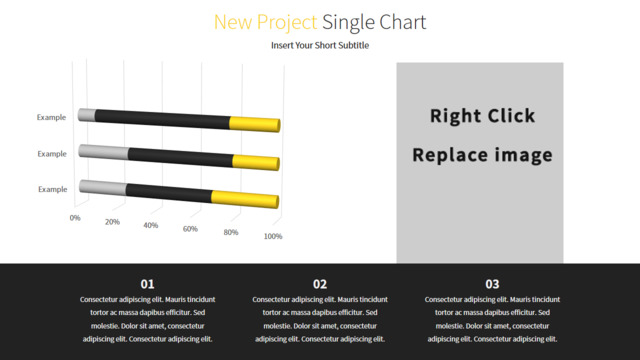 New Project Single Chart

Insert Your Short Subtitle

Example
Example
Example

0%
20%
40%
60%
80%
100%

Right Click
Replace image

01

Consectetur adipiscing elit. Mauris tincidunt tortor ac massa dapibus efficitur. Sed molestie. Dolor sit amet, consectetur adipiscing elit. Consectetur adipiscing elit.

02

Consectetur adipiscing elit. Mauris tincidunt tortor ac massa dapibus efficitur. Sed molestie. Dolor sit amet, consectetur adipiscing elit. Consectetur adipiscing elit.

03

Consectetur adipiscing elit. Mauris tincidunt tortor ac massa dapibus efficitur. Sed molestie. Dolor sit amet, consectetur adipiscing elit. Consectetur adipiscing elit.